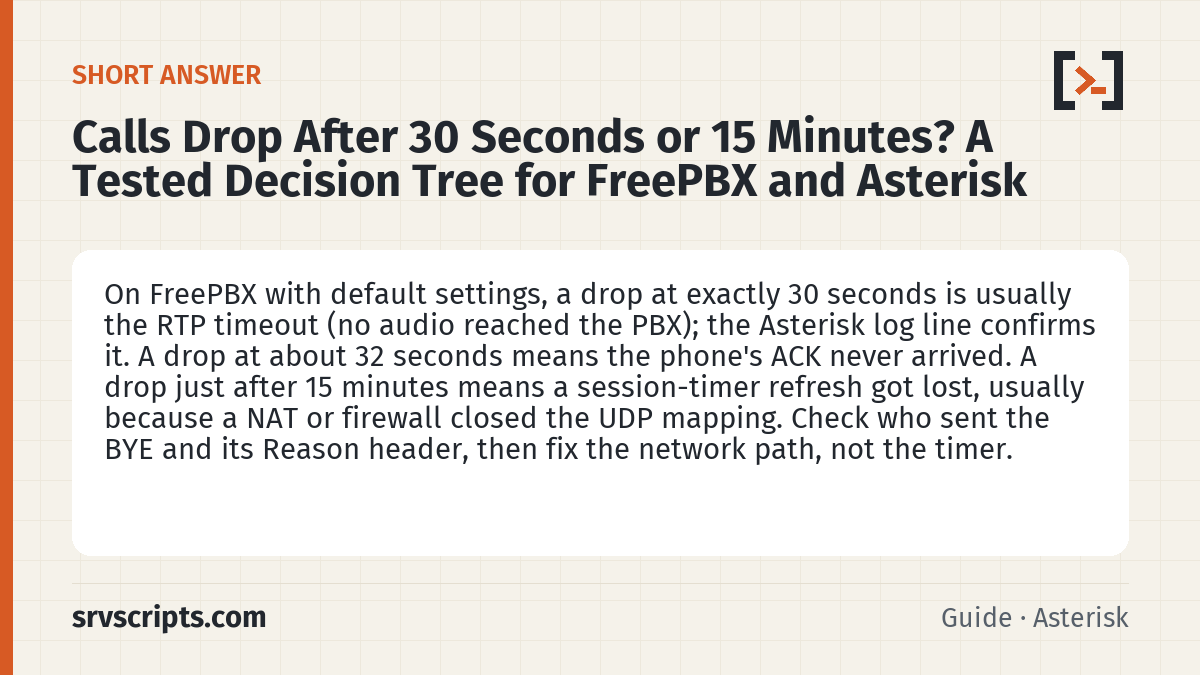 SHORT ANSWER

Calls Drop After 30 Seconds or 15 Minutes? A Tested Decision Tree for FreePBX and Asterisk

On FreePBX with default settings, a drop at exactly 30 seconds is usually the RTP timeout (no audio reached the PBX); the Asterisk log line confirms it. A drop at about 32 seconds means the phone's ACK never arrived. A drop just after 15 minutes means a session-timer refresh got lost, usually because a NAT or firewall closed the UDP mapping. Check who sent the BYE and its Reason header, then fix the network path, not the timer.

srvscripts.com

Guide · Asterisk